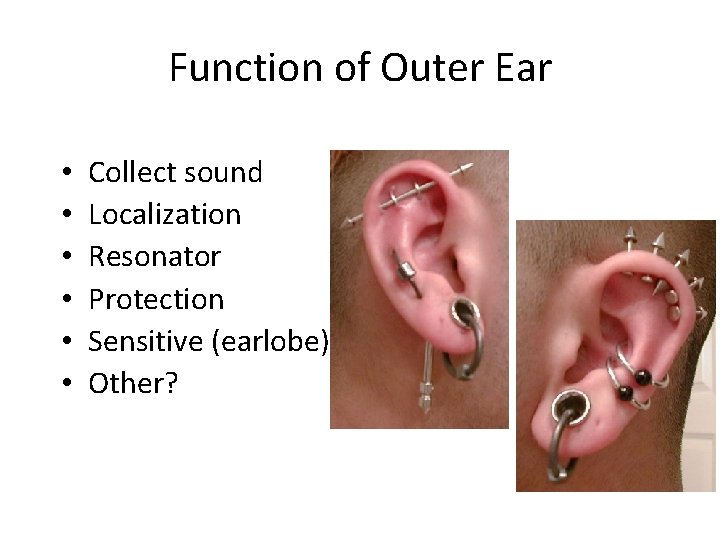 Function of Outer Ear

• Collect sound
• Localization
• Resonator
• Protection
• Sensitive (earlobe)
• Other?